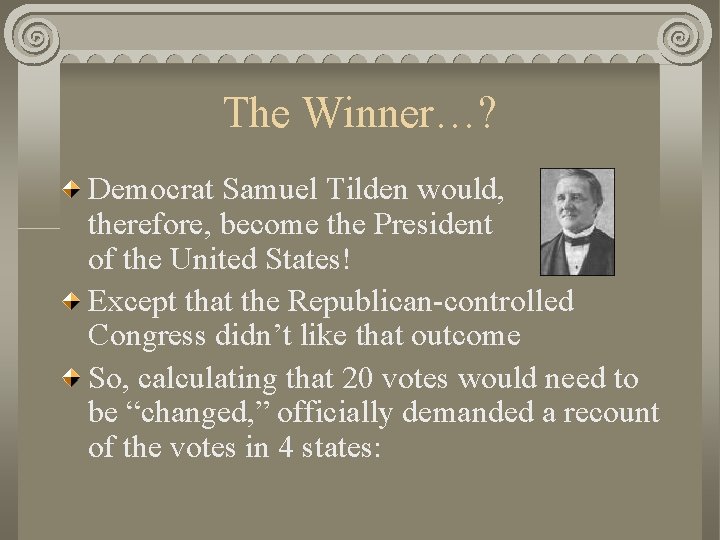 The Winner…?

Democrat Samuel Tilden would, therefore, become the President of the United States!

Except that the Republican-controlled Congress didn't like that outcome

So, calculating that 20 votes would need to be "changed," officially demanded a recount of the votes in 4 states: